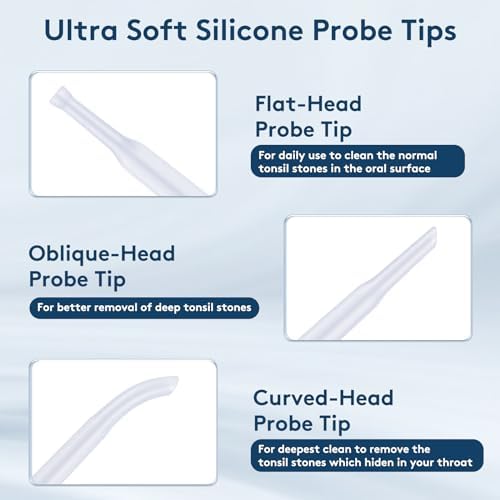 Ultra Soft Silicone Probe Tips

Flat-Head Probe Tip

For daily use to clean the normal tonsil stones in the oral surface

Oblique-Head Probe Tip

For better removal of deep tonsil stones

Curved-Head Probe Tip

For deepest clean to remove the tonsil stones which hiden in your throat